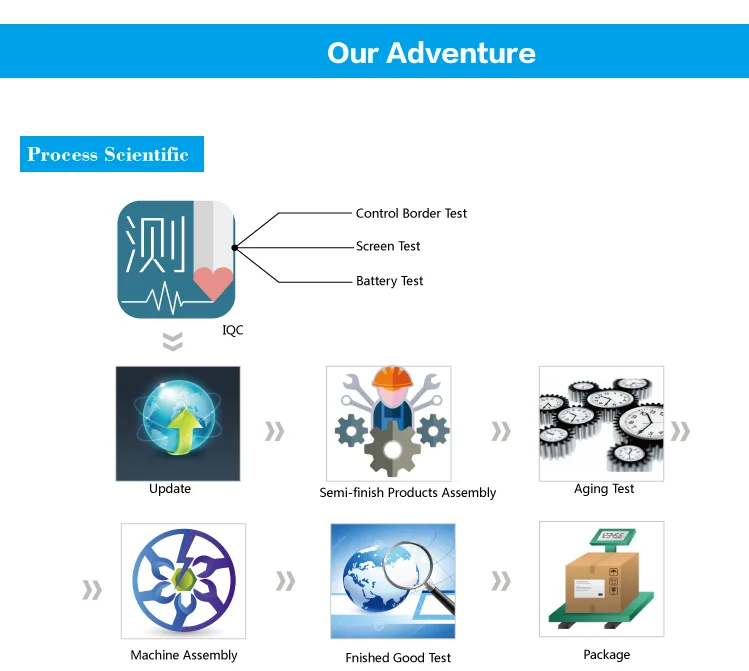 Our Adventure

Process Scientific

测

Control Border Test

Screen Test

Battery Test

IQC

Update

Semi-finish Products Assembly

Aging Test

Machine Assembly

Fnished Good Test

Package